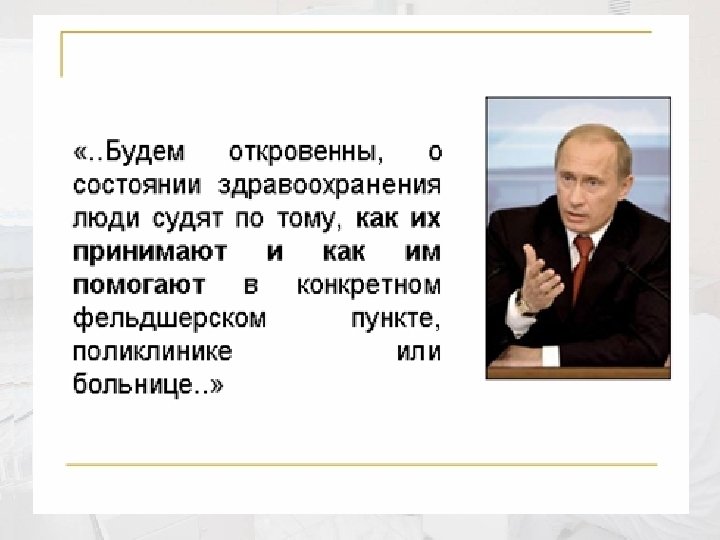 «..Будем откровенны, о состоянии здравоохранения люди судят по тому, как их принимают и как им помогают в конкретном фельдшерском пункте, поликлинике или больнице..»